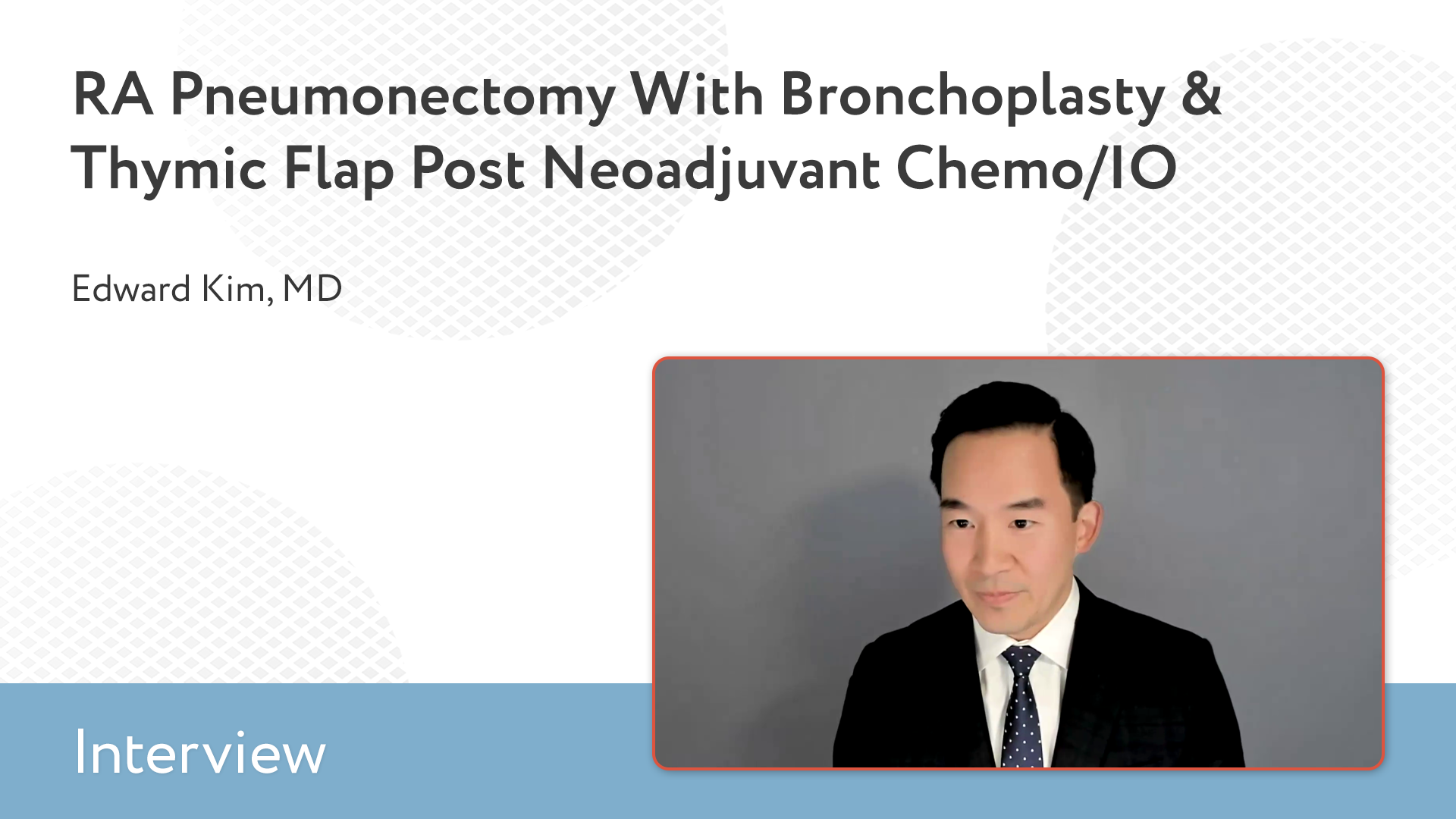 RA Pneumonectomy With Bronchoplasty & Thymic Flap Post Neoadjuvant Chemo/IO

Edward Kim, MD

Interview